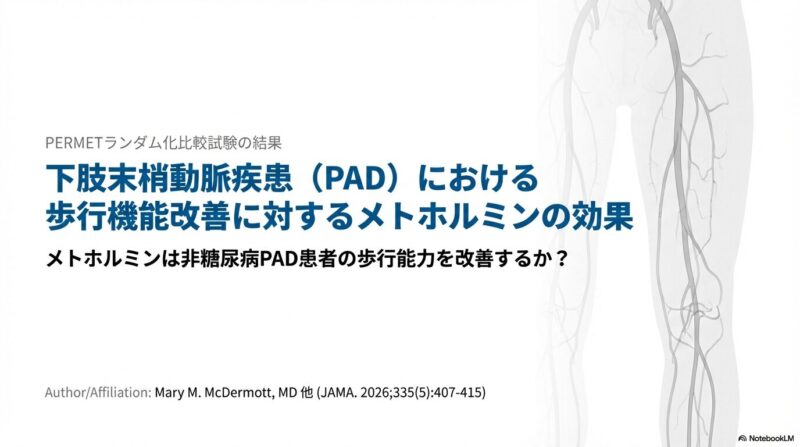 PERMETランダム化比較試験の結果

下肢末梢動脈疾患（PAD）における歩行機能改善に対するメトホルミンの効果

メトホルミンは非糖尿病PAD患者の歩行能力を改善するか？

Author/Affiliation: Mary M. McDermott, MD 他 (JAMA. 2026;335(5):407-415)

NotebookLM